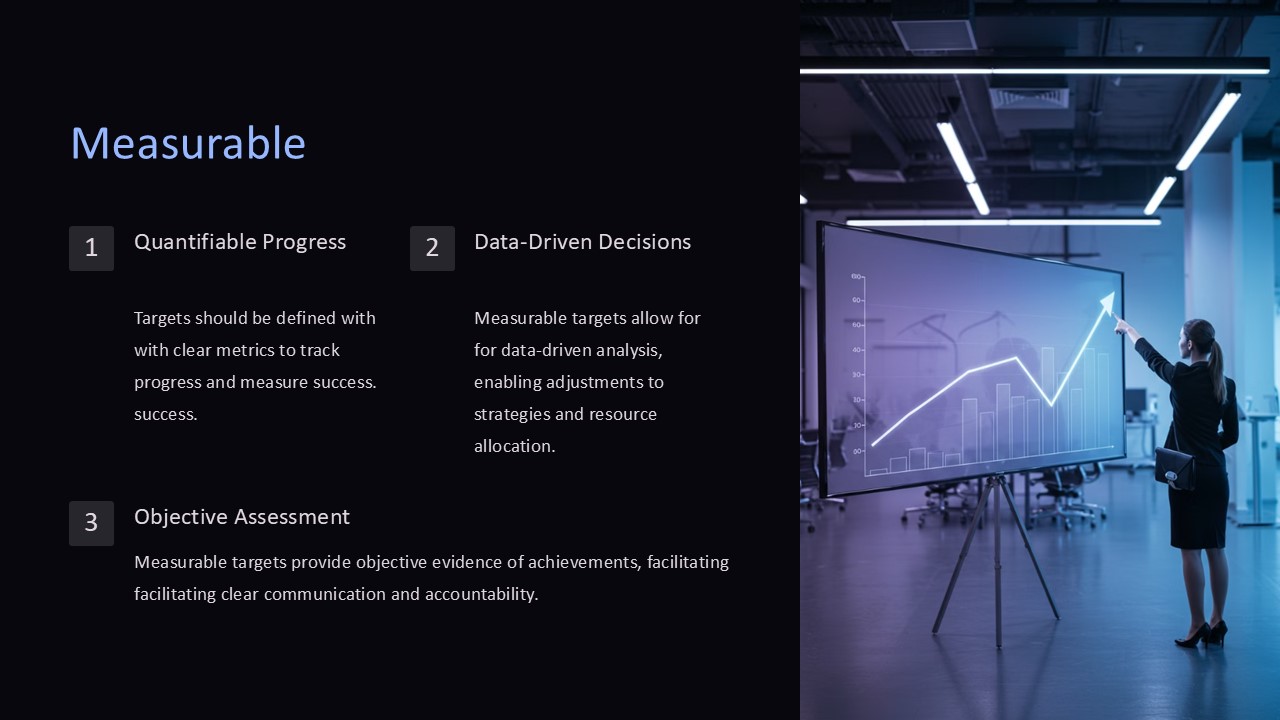 Measurable

1

Quantifiable Progress

Targets should be defined with with clear metrics to track progress and measure success. success.

2

Data-Driven Decisions

Measurable targets allow for for data-driven analysis, enabling adjustments to strategies and resource allocation.

3

Objective Assessment

Measurable targets provide objective evidence of achievements, facilitating facilitating clear communication and accountability.